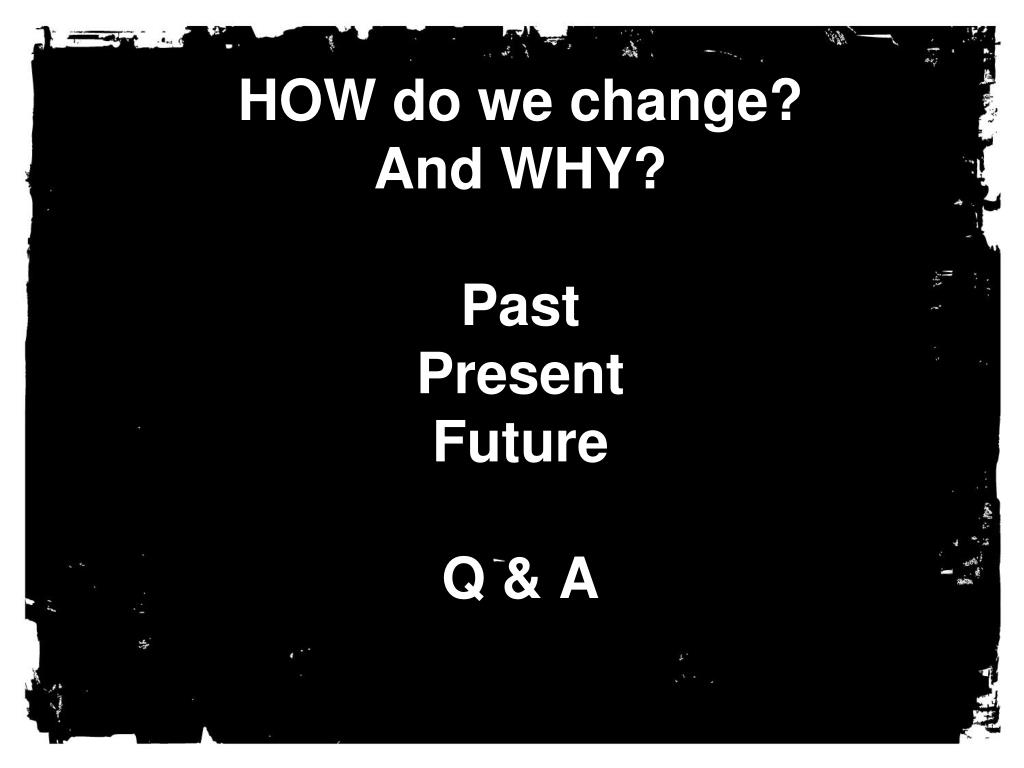 HOW do we change?
And WHY?

Past
Present
Future

Q & A